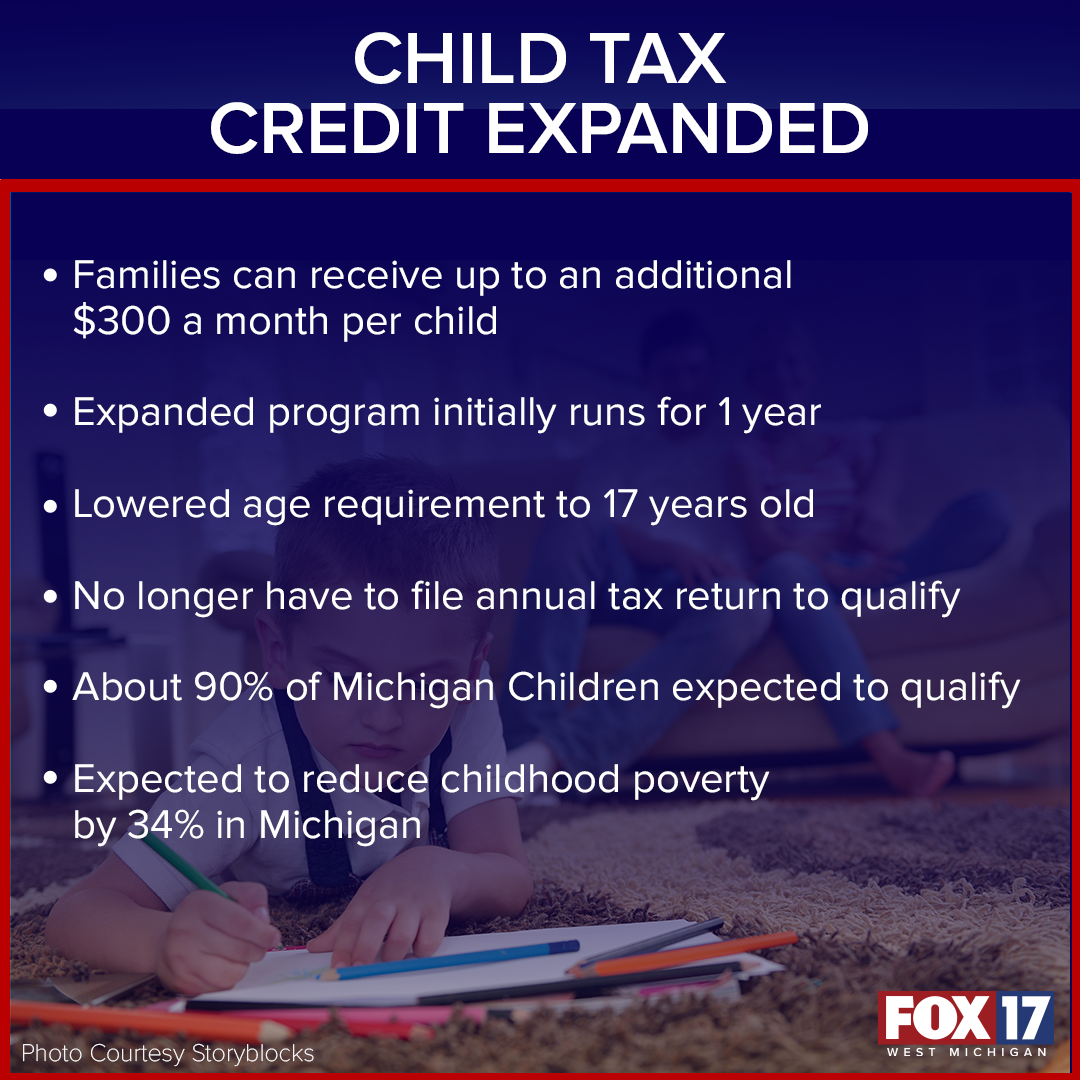 CHILD TAX CREDIT EXPANDED

• Families can receive up to an additional \$300 a month per child

• Expanded program initially runs for 1 year

• Lowered age requirement to 17 years old

• No longer have to file annual tax return to qualify

• About 90% of Michigan Children expected to qualify

• Expected to reduce childhood poverty by 34% in Michigan

Photo Courtesy Storyblocks

FOX 17 WEST MICHIGAN